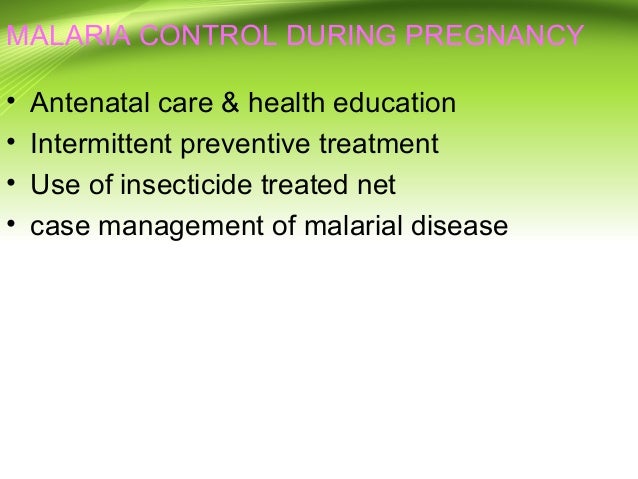 MALARIA CONTROL DURING PREGNANCY

• Antenatal care & health education
• Intermittent preventive treatment
• Use of insecticide treated net
• case management of malarial disease